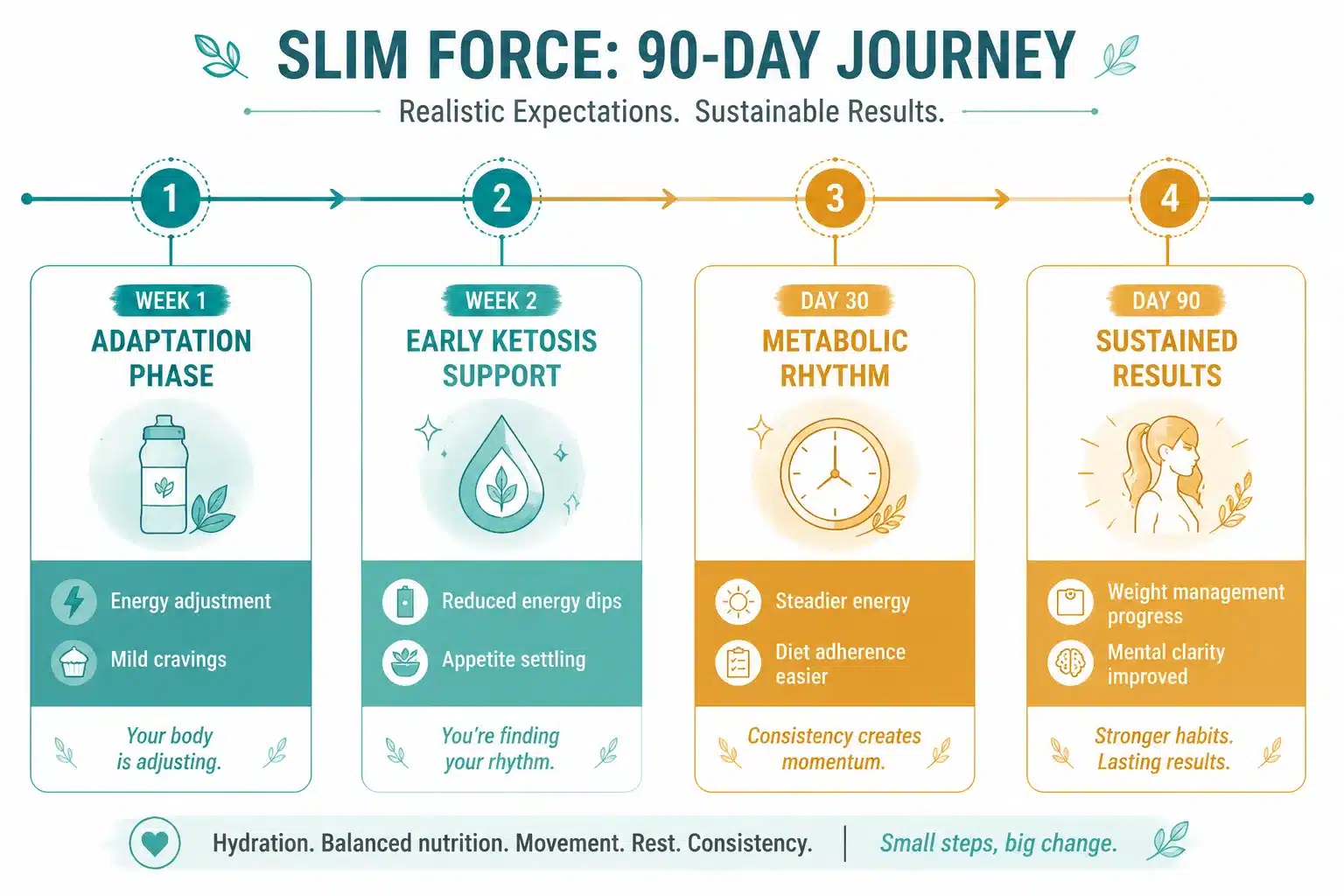 SLIM FORCE: 90-DAY JOURNEY

Realistic Expectations. Sustainable Results.

1

WEEK 1
ADAPTATION PHASE

Energy adjustment
Mild cravings

Your body is adjusting.

2

WEEK 2
EARLY KETOSIS SUPPORT

Reduced energy dips
Appetite settling

You're finding your rhythm.

3

DAY 30
METABOLIC RHYTHM

Steadier energy
Diet adherence easier

Consistency creates momentum.

4

DAY 90
SUSTAINED RESULTS

Weight management progress
Mental clarity improved

Stronger habits. Lasting results.

Hydration. Balanced nutrition. Movement. Rest. Consistency. | Small steps, big change.